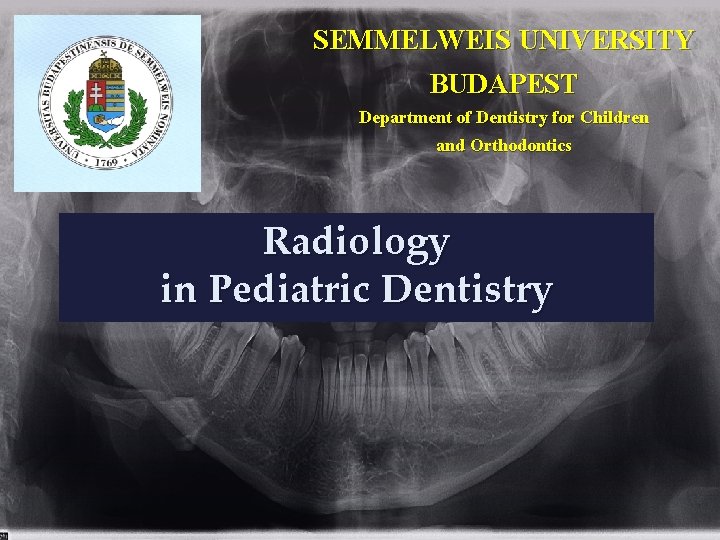 UNIVERSITAS BUDAPESTINENSIS DE SEMMELWEIS NOMINATA
1769

SEMMELWEIS UNIVERSITY
BUDAPEST
Department of Dentistry for Children and Orthodontics

Radiology
in Pediatric Dentistry